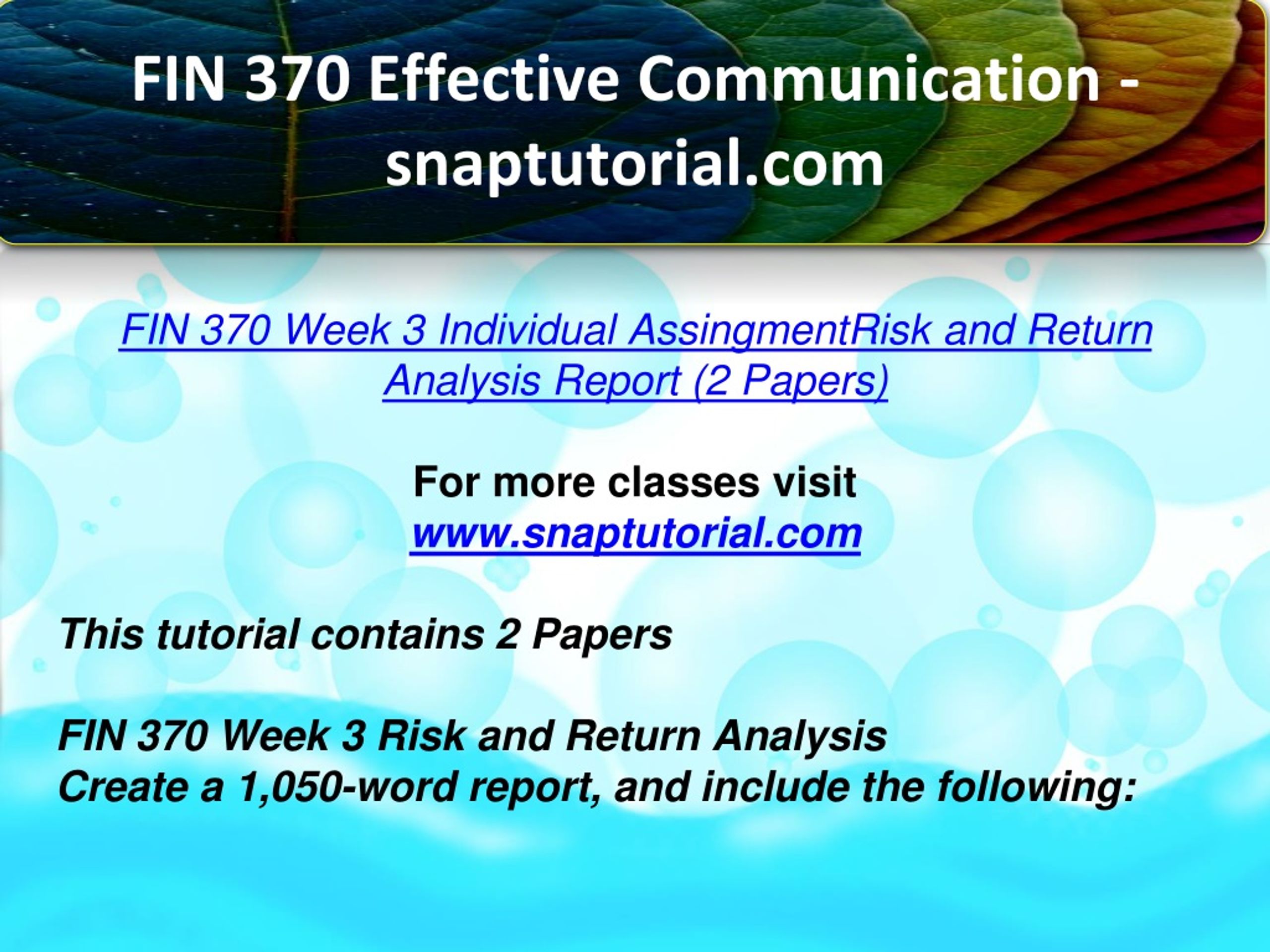 FIN 370 Effective Communication - snaptutorial.com

FIN 370 Week 3 Individual AssingmentRisk and Return Analysis Report (2 Papers)

For more classes visit
www.snaptutorial.com

This tutorial contains 2 Papers

FIN 370 Week 3 Risk and Return Analysis
Create a 1,050-word report, and include the following: